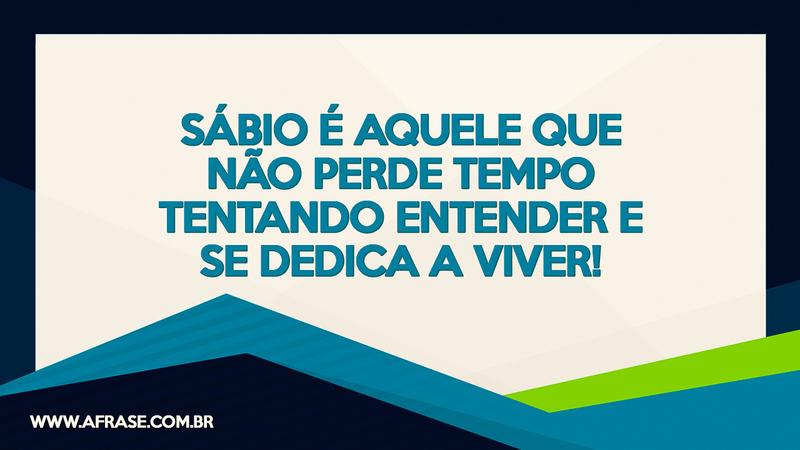 SÁBIO É AQUELE QUE NÃO PERDE TEMPO TENTANDO ENTENDER E SE DEDICA A VIVER!

WWW.AFRASE.COM.BR